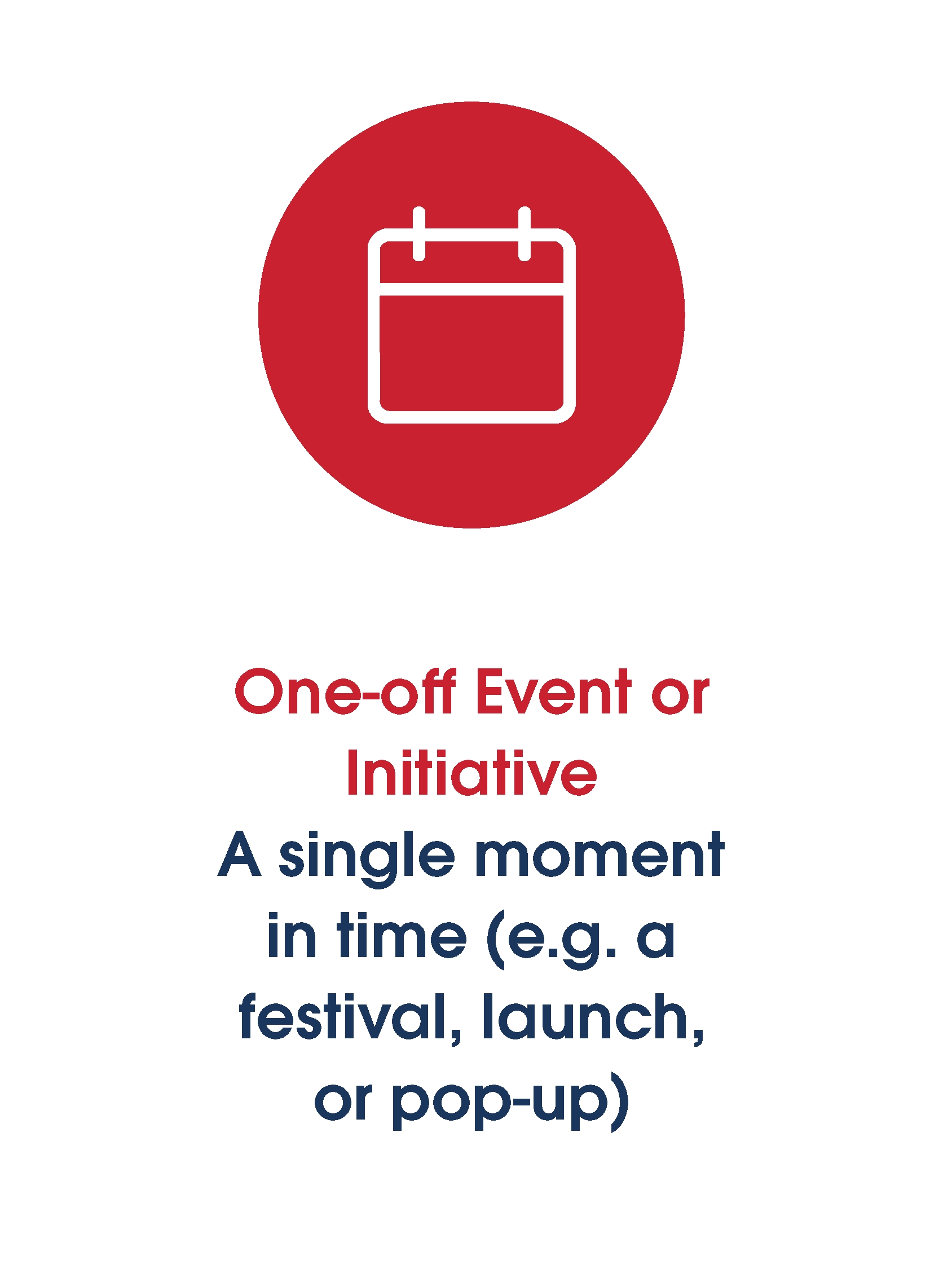 One-off Event or Initiative

A single moment in time (e.g. a festival, launch, or pop-up)